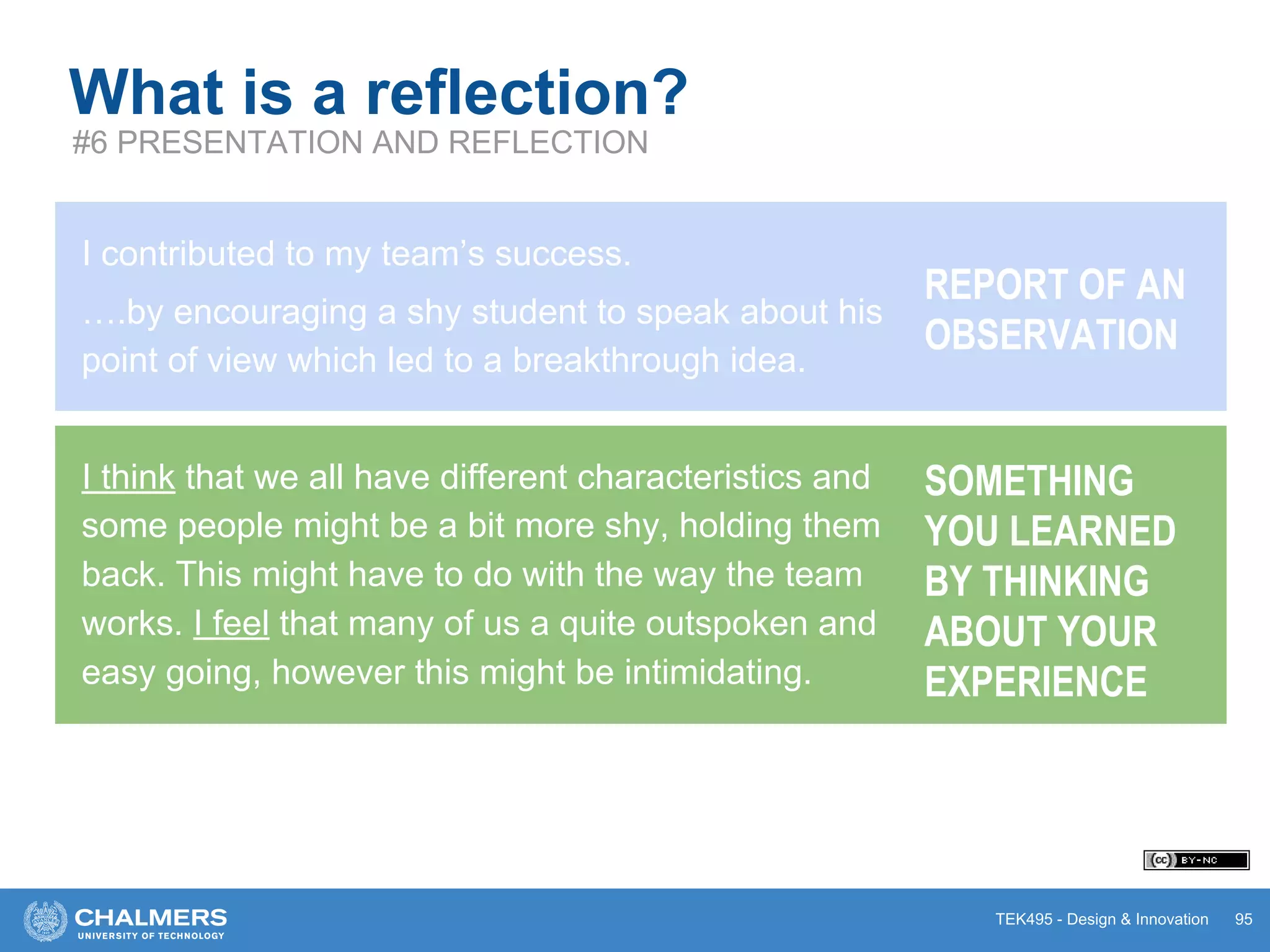 What is a reflection?
#6 PRESENTATION AND REFLECTION

I contributed to my team's success.

….by encouraging a shy student to speak about his point of view which led to a breakthrough idea.

REPORT OF AN OBSERVATION

I think that we all have different characteristics and some people might be a bit more shy, holding them back. This might have to do with the way the team works. I feel that many of us a quite outspoken and easy going, however this might be intimidating.

SOMETHING YOU LEARNED BY THINKING ABOUT YOUR EXPERIENCE

cc BY-NC

CHALMERS
UNIVERSITY OF TECHNOLOGY

TEK495 - Design & Innovation 95